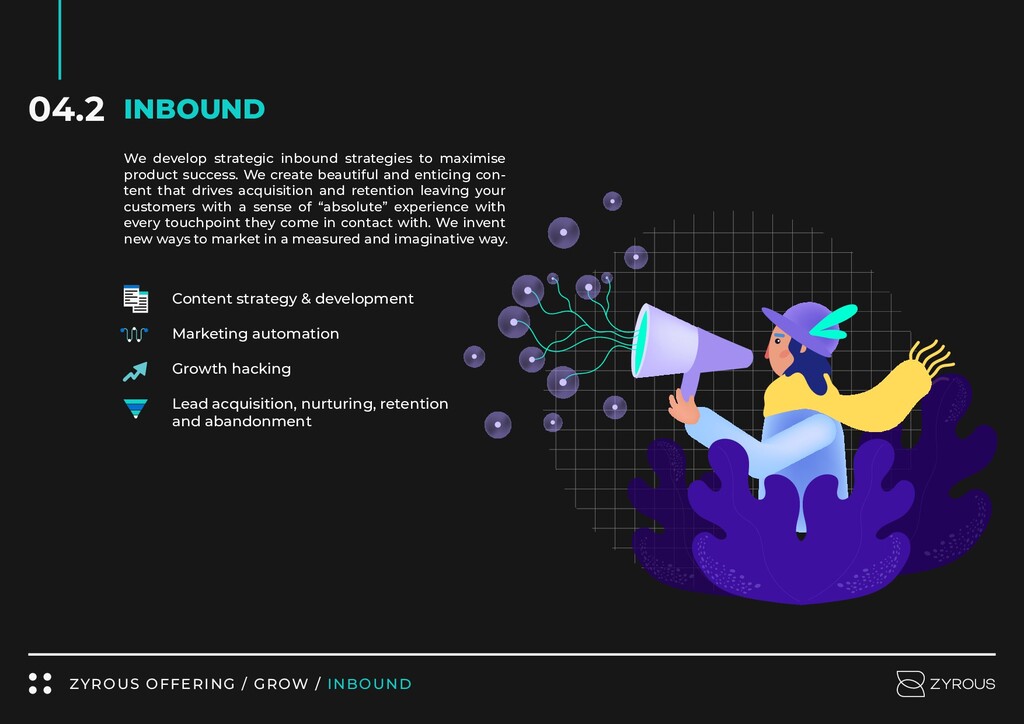 04.2 INBOUND

We develop strategic inbound strategies to maximise product success. We create beautiful and enticing content that drives acquisition and retention leaving your customers with a sense of “absolute” experience with every touchpoint they come in contact with. We invent new ways to market in a measured and imaginative way.

Content strategy & development

Marketing automation

Growth hacking

Lead acquisition, nurturing, retention and abandonment

ZYROUS OFFERING / GROW / INBOUND

ZYROUS